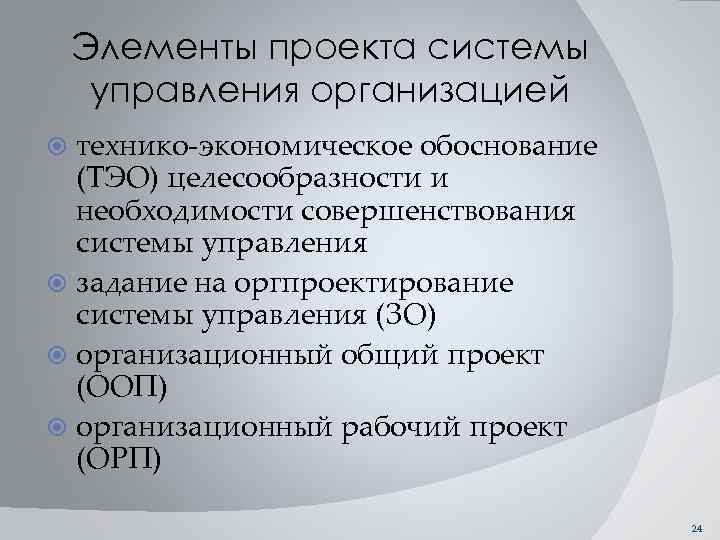 Элементы проекта системы управления организацией

технико-экономическое обоснование (ТЭО) целесообразности и необходимости совершенствования системы управления

задание на оргпроектирование системы управления (ЗО)

организационный общий проект (ООП)

организационный рабочий проект (ОРП)

24